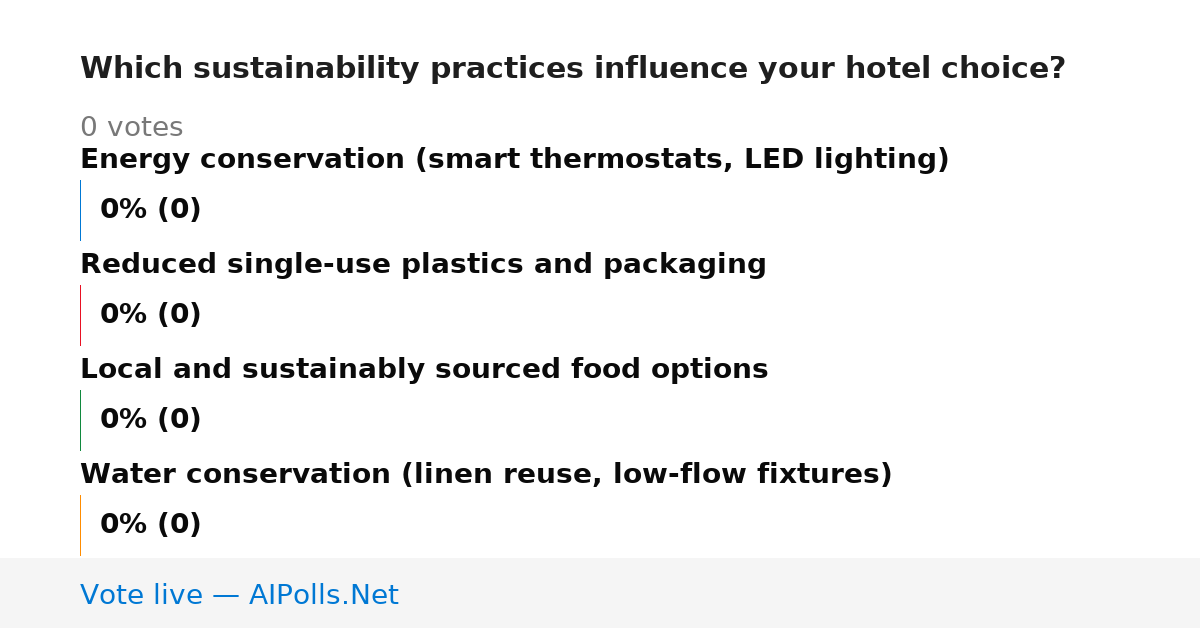 Which sustainability practices influence your hotel choice?

0 votes

Energy conservation (smart thermostats, LED lighting)

0% (0)

Reduced single-use plastics and packaging

0% (0)

Local and sustainably sourced food options

0% (0)

Water conservation (linen reuse, low-flow fixtures)

0% (0)

Vote live — AIPolls.Net